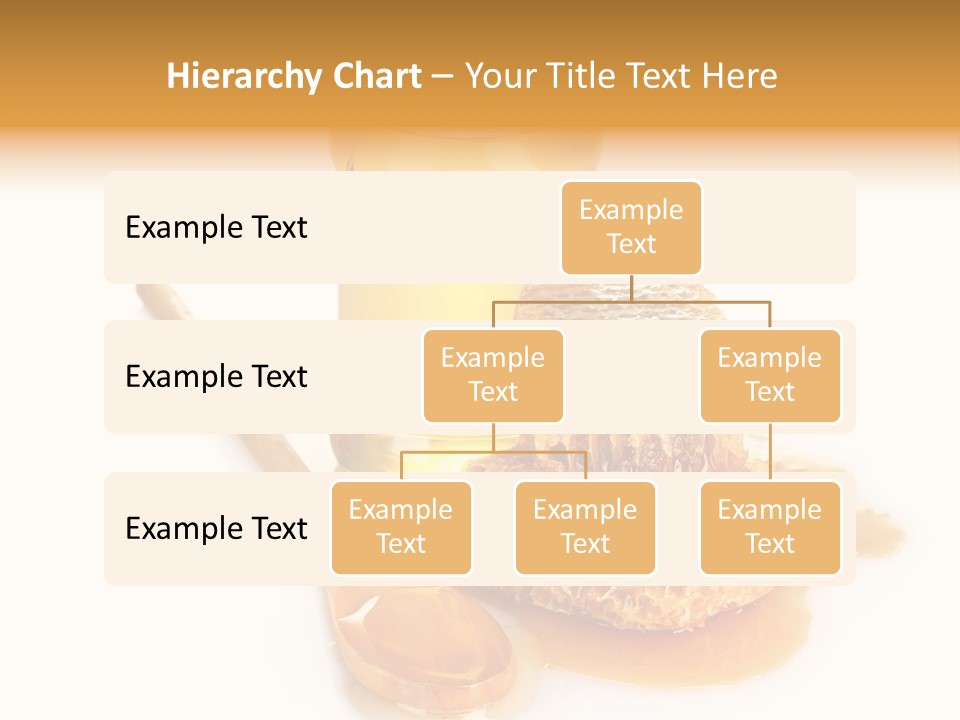 Hierarchy Chart – Your Title Text Here

Example Text

Example Text

Example Text

Example Text

Example Text

Example Text

Example Text

Example Text

Example Text